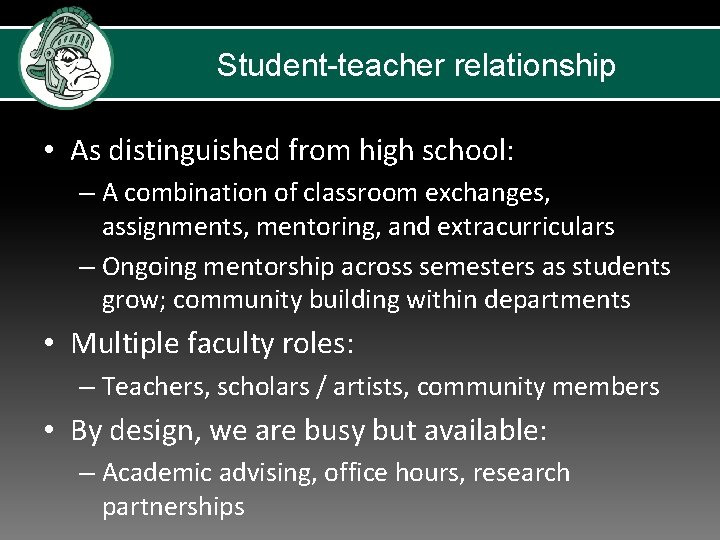 Student-teacher relationship

• As distinguished from high school:
– A combination of classroom exchanges, assignments, mentoring, and extracurriculars
– Ongoing mentorship across semesters as students grow; community building within departments

• Multiple faculty roles:
– Teachers, scholars / artists, community members

• By design, we are busy but available:
– Academic advising, office hours, research partnerships